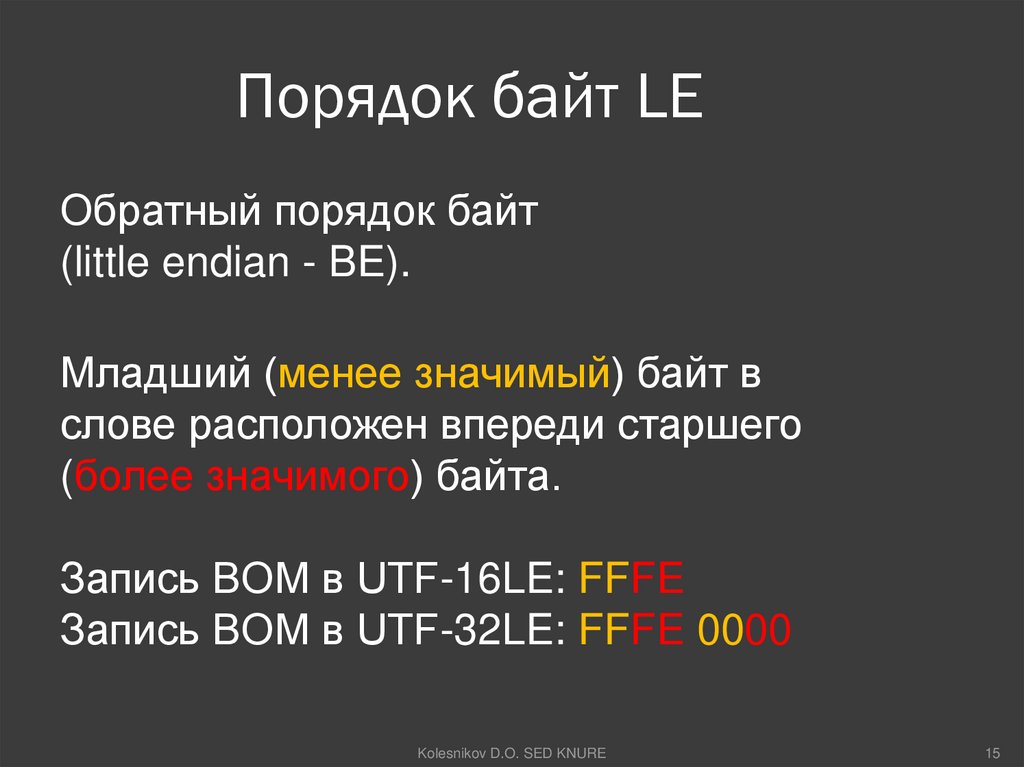 Порядок байт LE

Обратный порядок байт (little endian - BE).

Младший (менее значимый) байт в слове расположен впереди старшего (более значимого) байта.

Запись BOM в UTF-16LE: FFFE
Запись BOM в UTF-32LE: FFFE 0000

Kolesnikov D.O. SED KNURE

15